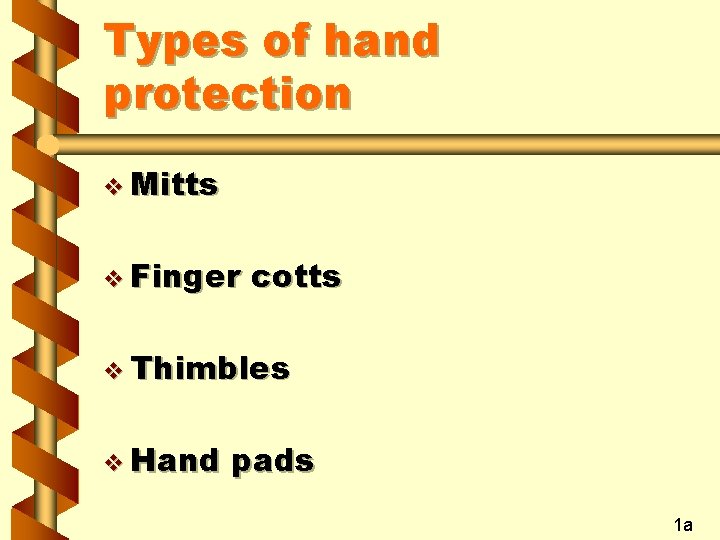 Types of hand protection

❖ Mitts

❖ Finger cotts

❖ Thimbles

❖ Hand pads

1a